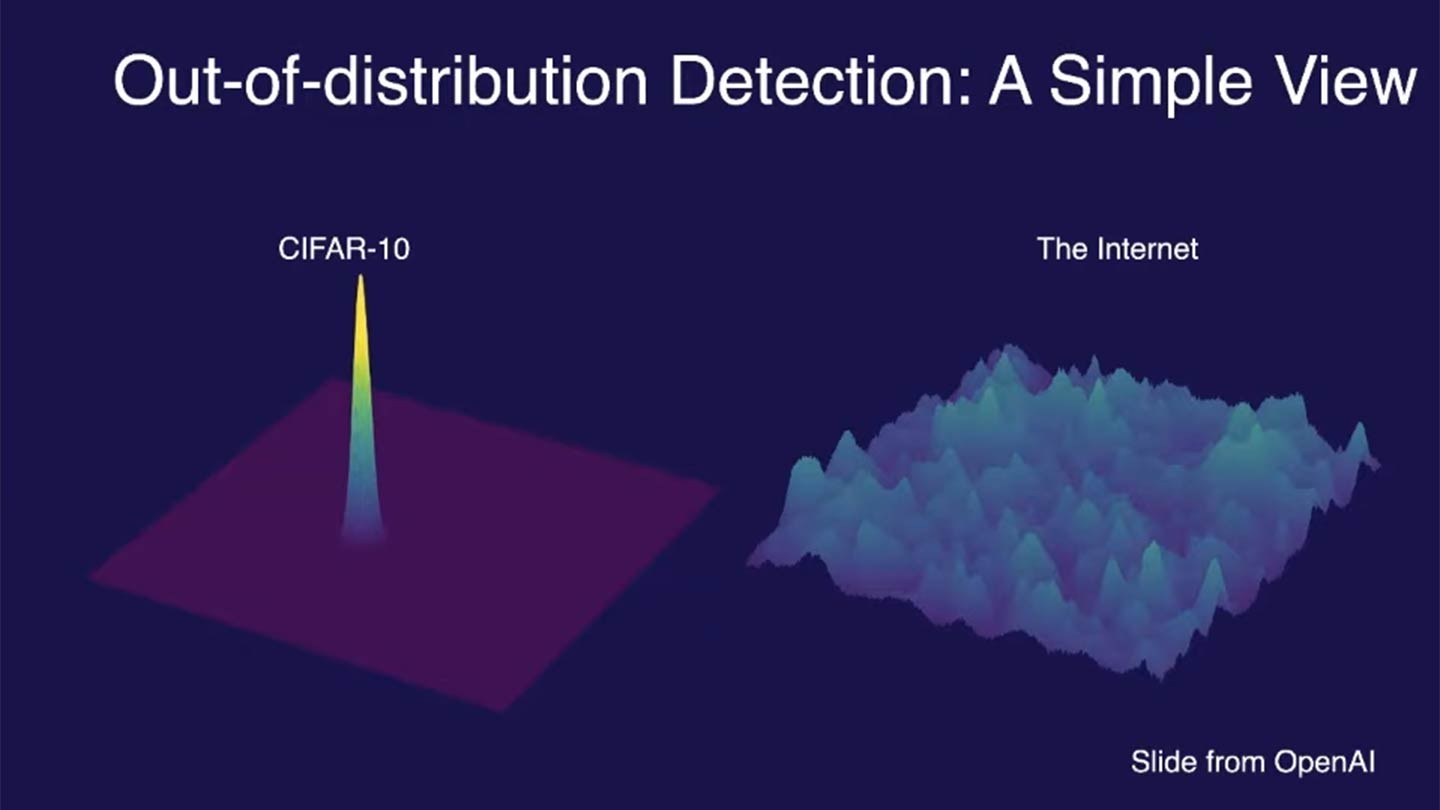 Out-of-distribution Detection: A Simple View

CIFAR-10

The Internet

Slide from OpenAI